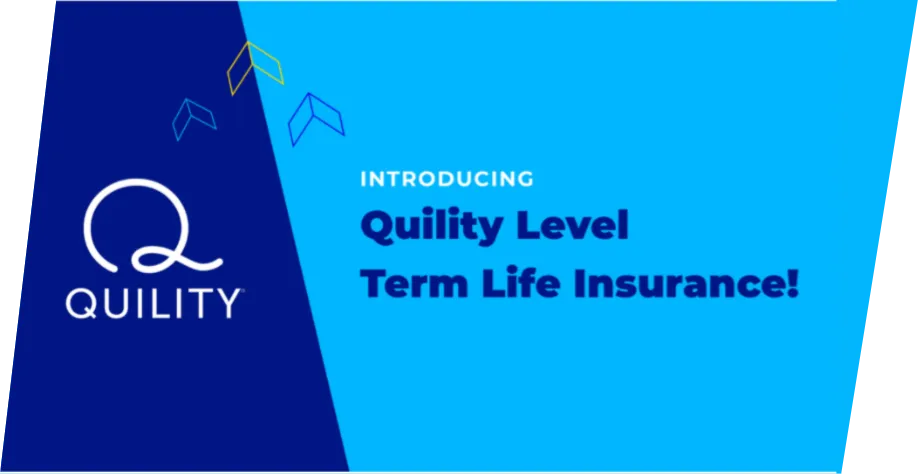 QUILITY

INTRODUCING

Quility Level Term Life Insurance!